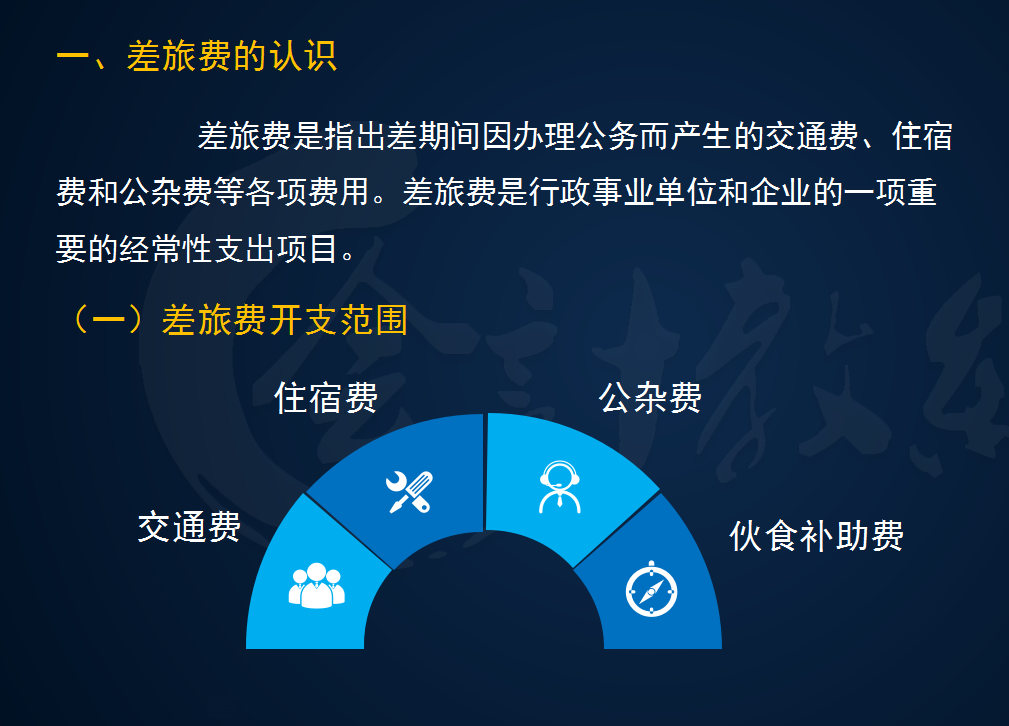 一、差旅费的认识

差旅费是指出差期间因办理公务而产生的交通费、住宿费和公杂费等各项费用。差旅费是行政事业单位和企业的一项重要的经常性支出项目。

（一）差旅费开支范围

住宿费

公杂费

交通费

伙食补助费